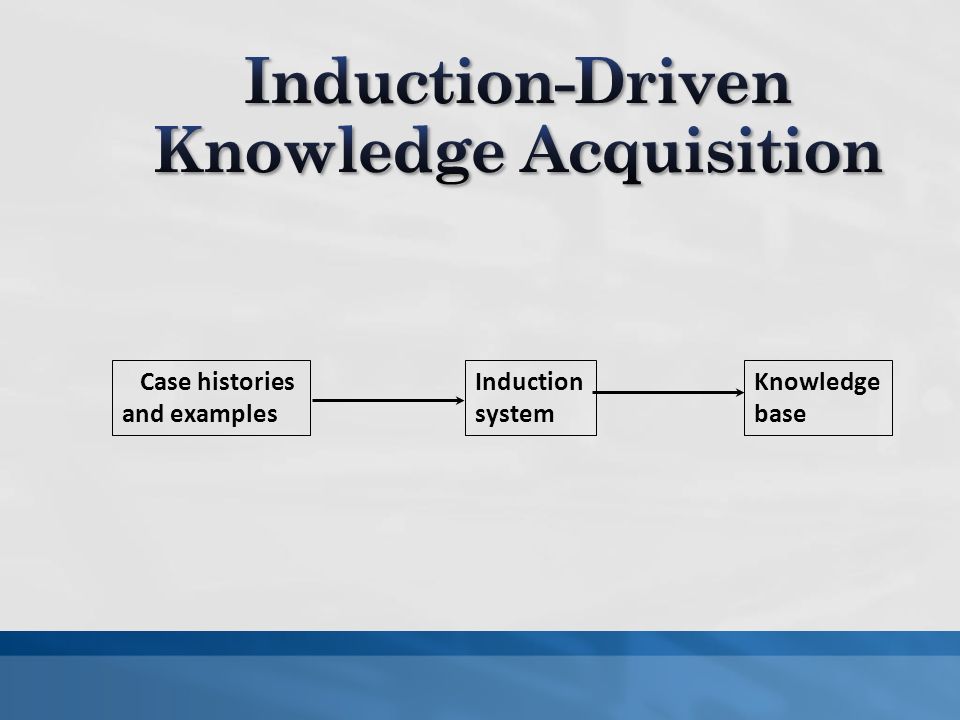 Induction-Driven Knowledge Acquisition

Case histories and examples

Induction system

Knowledge base